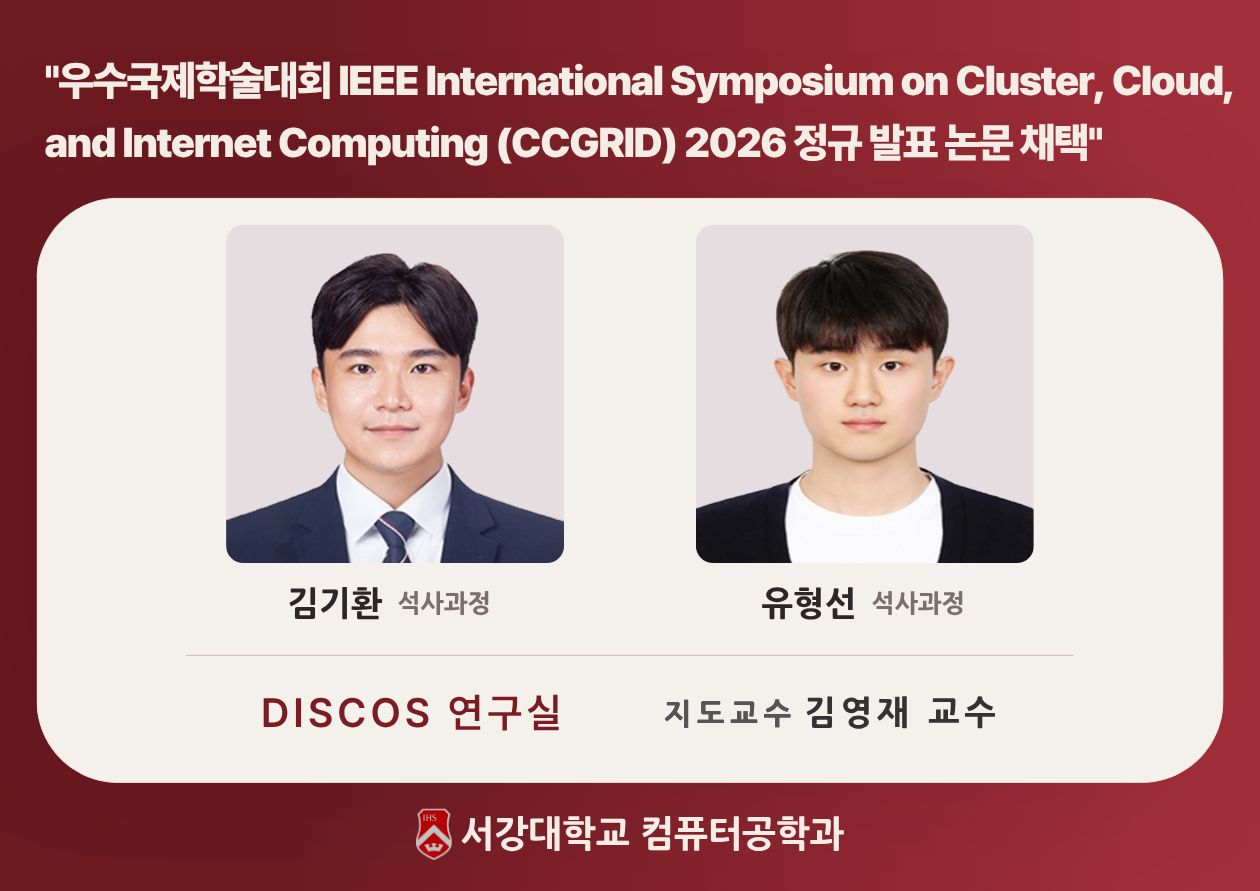 "우수국제학술대회 IEEE International Symposium on Cluster, Cloud, and Internet Computing (CCGRID) 2026 정규 발표 논문 채택"

김기환 석사과정

유형선 석사과정

DISCOS 연구실

지도교수 김영재 교수

IHS

서강대학교 컴퓨터공학과